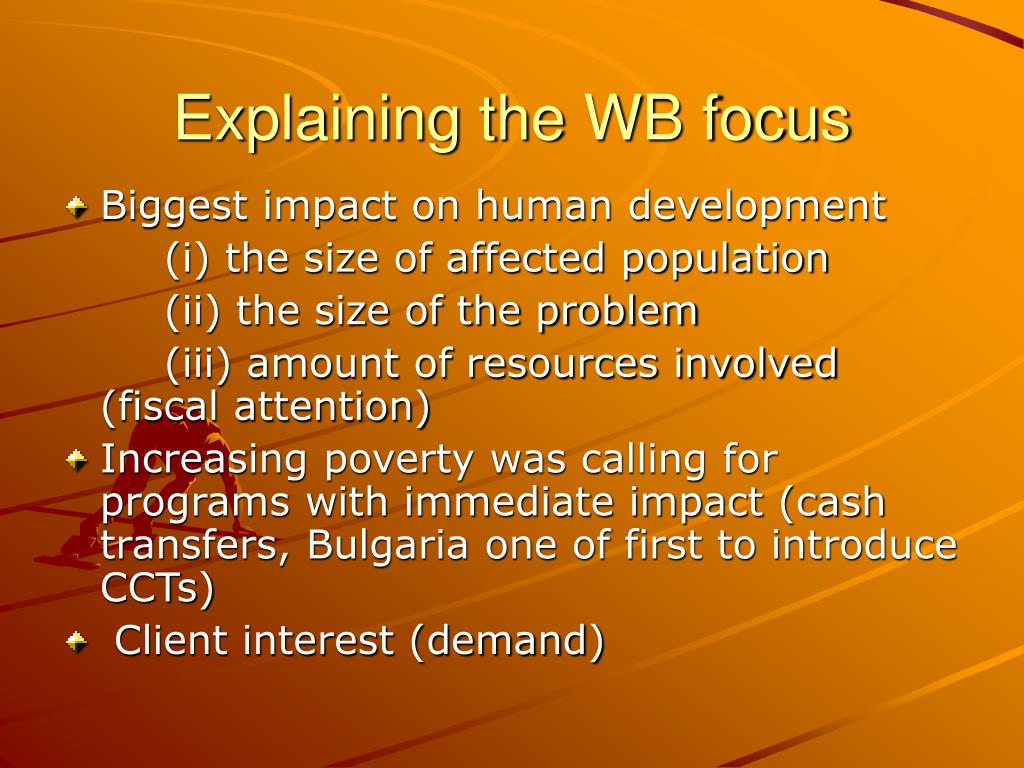 Explaining the WB focus

Biggest impact on human development
(i) the size of affected population
(ii) the size of the problem
(iii) amount of resources involved (fiscal attention)

Increasing poverty was calling for programs with immediate impact (cash transfers, Bulgaria one of first to introduce CCTs)

Client interest (demand)